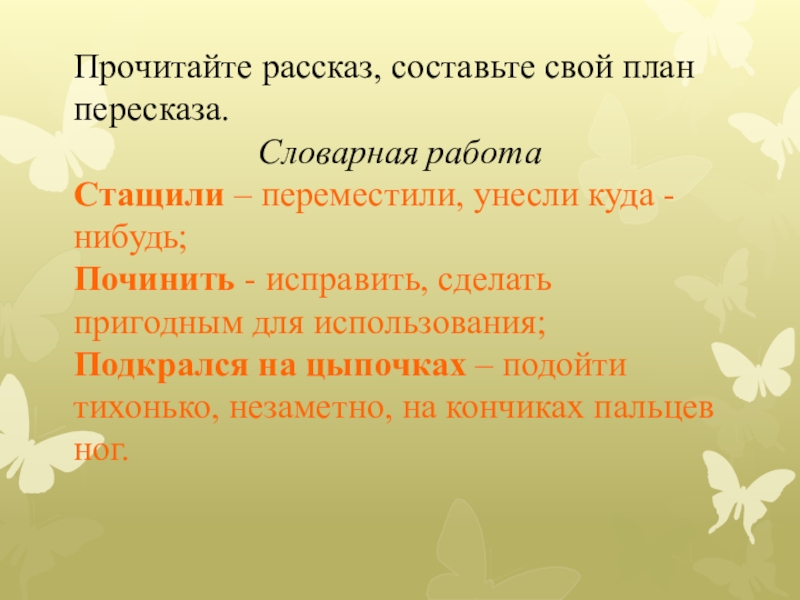 Прочитайте рассказ, составьте свой план пересказа.

Словарная работа

Стащили – переместили, унесли куда - нибудь;
Починить - исправить, сделать пригодным для использования;
Подкрался на цыпочках – подойти тихонько, незаметно, на кончиках пальцев ног.